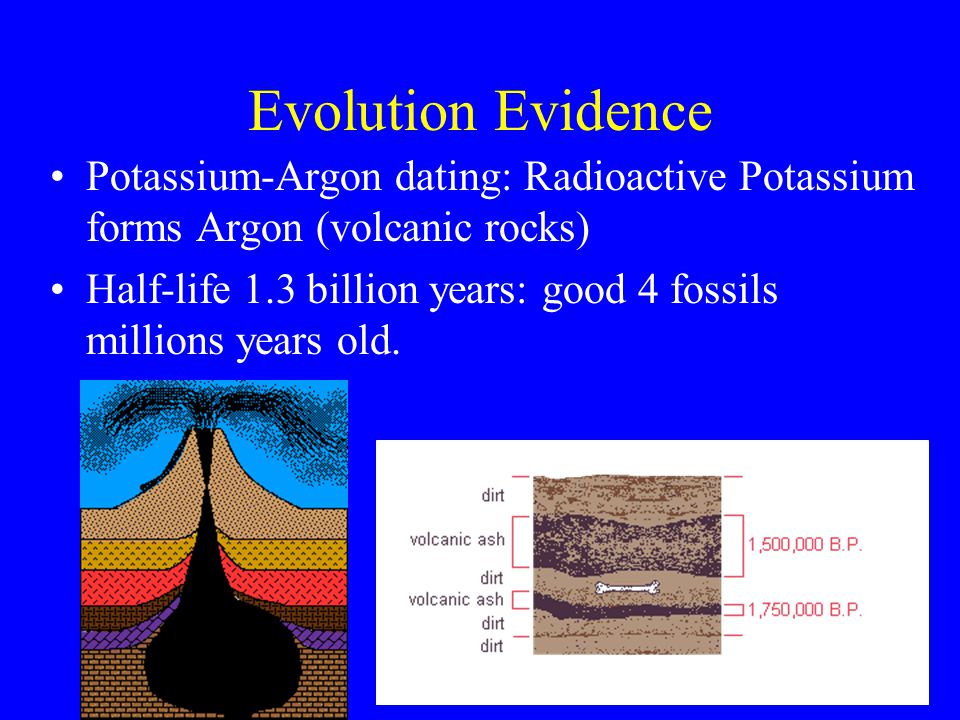 Evolution Evidence

• Potassium-Argon dating: Radioactive Potassium forms Argon (volcanic rocks)

• Half-life 1.3 billion years: good 4 fossils millions years old.

dirt
volcanic ash
dirt
volcanic ash
dirt
dirt

1,500,000 B.P.
1,750,000 B.P.